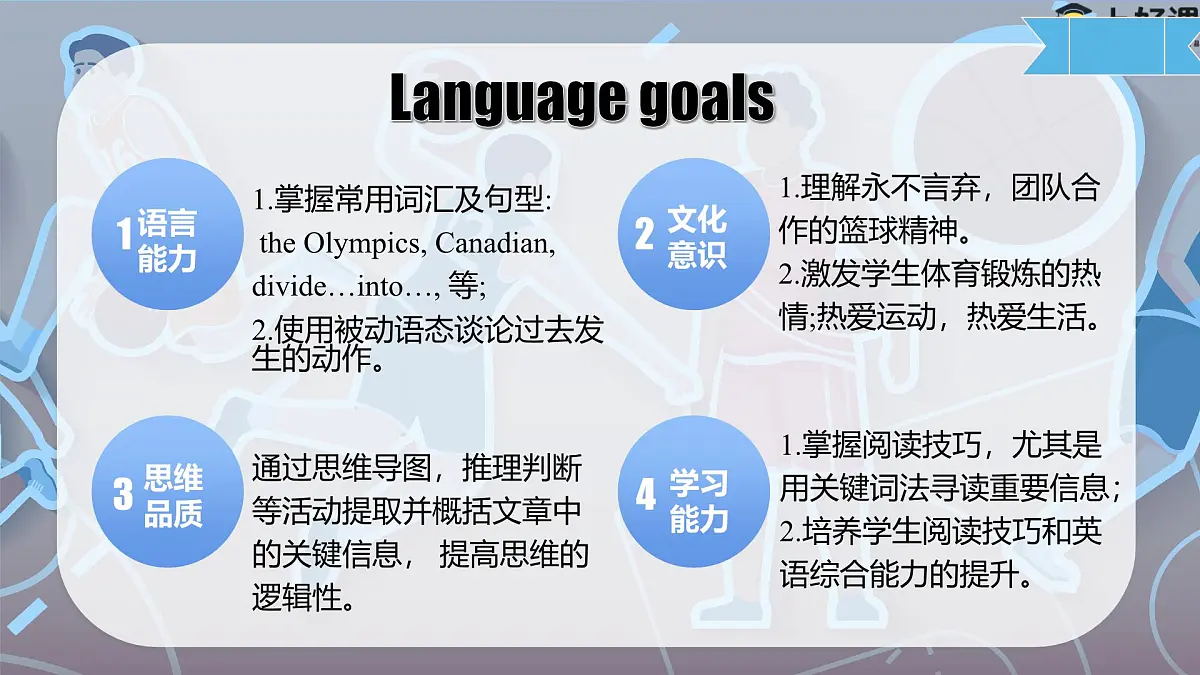 Language goals

1 语言能力

1.掌握常用词汇及句型: the Olympics, Canadian, divide…into…, 等;
2.使用被动语态谈论过去发生的动作。

2 文化意识

1.理解永不言弃，团队合作的篮球精神。
2.激发学生体育锻炼的热情;热爱运动，热爱生活。

3 思维品质

通过思维导图，推理判断等活动提取并概括文章中的关键信息， 提高思维的逻辑性。

4 学习能力

1.掌握阅读技巧，尤其是用关键词法寻读重要信息;
2.培养学生阅读技巧和英语综合能力的提升。